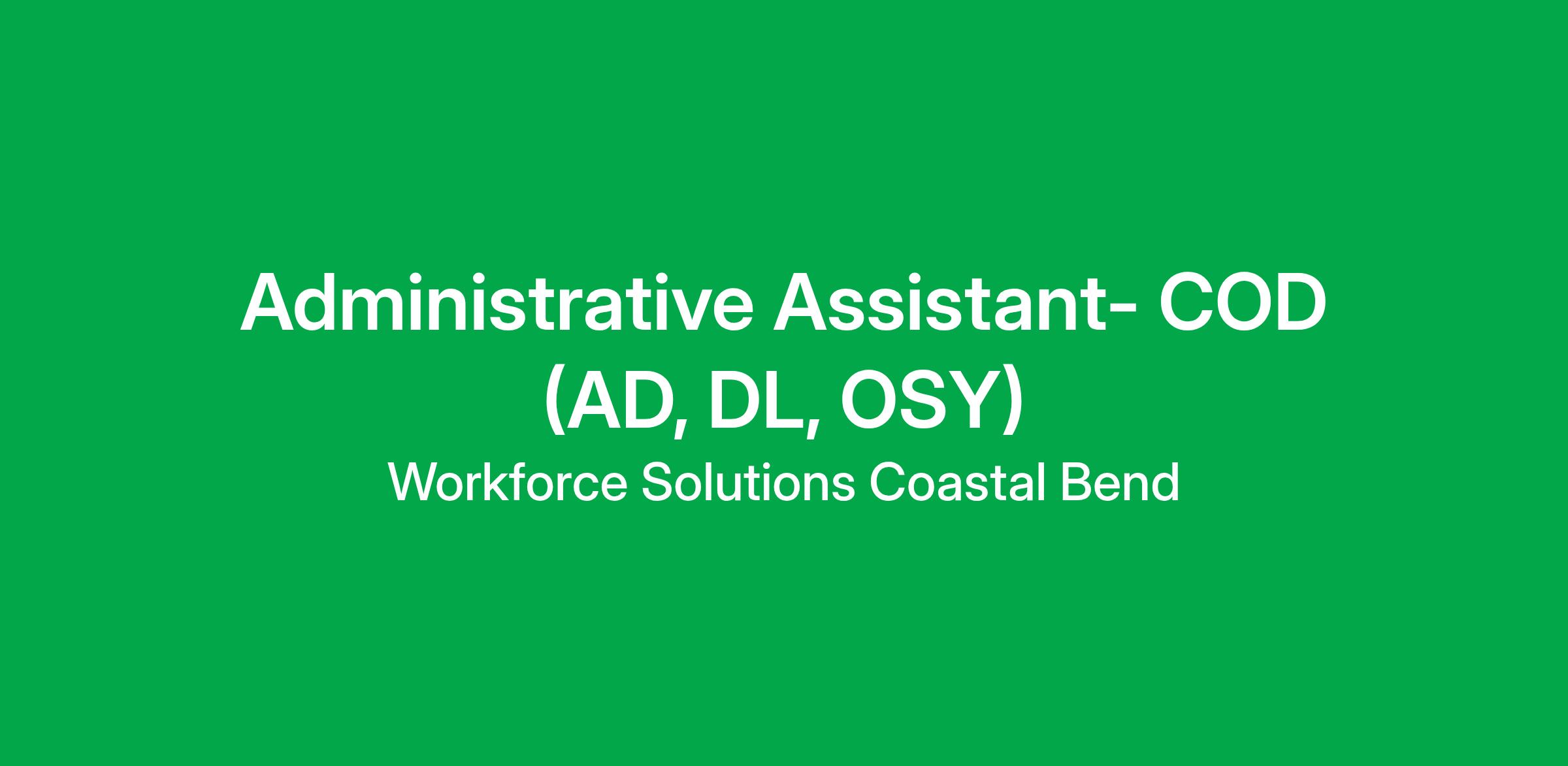 Administrative Assistant- COD (AD, DL, OSY)

Workforce Solutions Coastal Bend